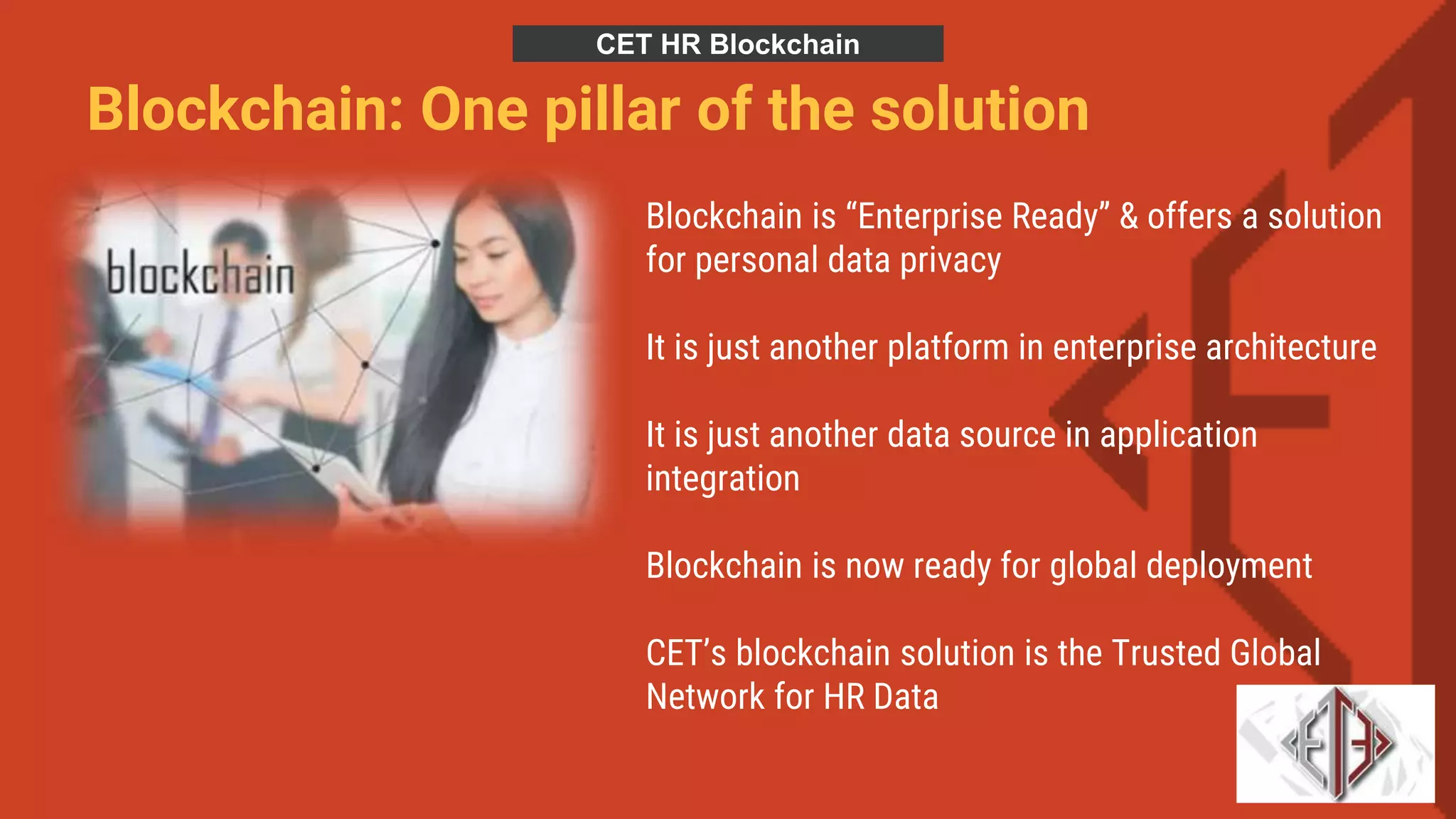 CET HR Blockchain

Blockchain: One pillar of the solution

blockchain

Blockchain is “Enterprise Ready” & offers a solution for personal data privacy

It is just another platform in enterprise architecture

It is just another data source in application integration

Blockchain is now ready for global deployment

CET’s blockchain solution is the Trusted Global Network for HR Data